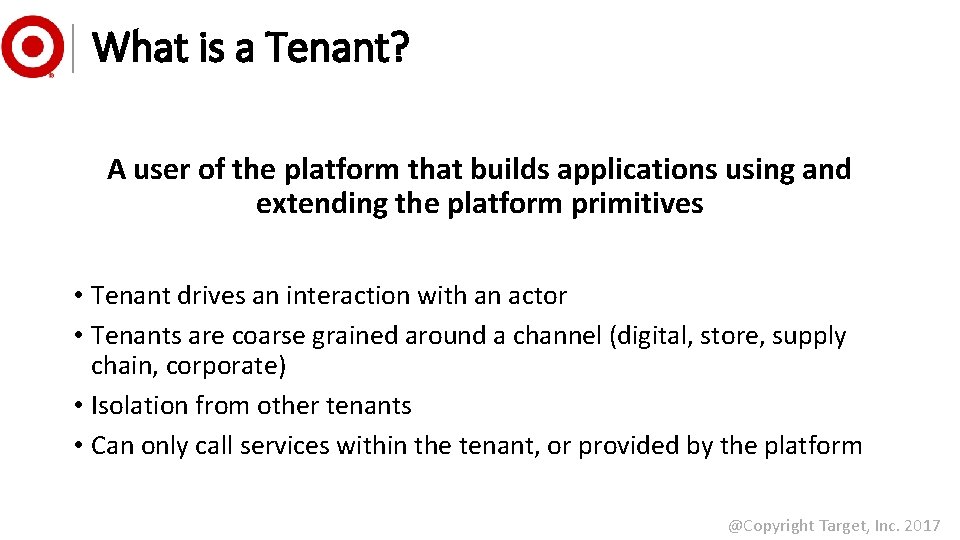 What is a Tenant?

A user of the platform that builds applications using and extending the platform primitives

• Tenant drives an interaction with an actor
• Tenants are coarse grained around a channel (digital, store, supply chain, corporate)
• Isolation from other tenants
• Can only call services within the tenant, or provided by the platform

@Copyright Target, Inc. 2017